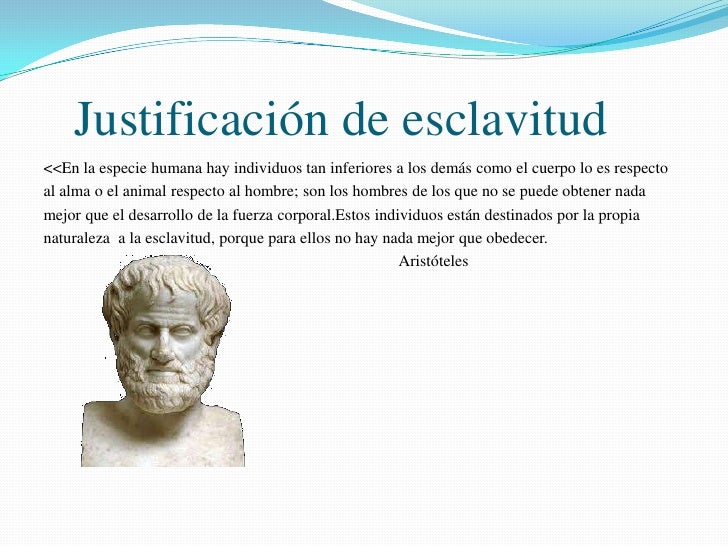 Justificación de esclavitud

<<En la especie humana hay individuos tan inferiores a los demás como el cuerpo lo es respecto al alma o el animal respecto al hombre; son los hombres de los que no se puede obtener nada mejor que el desarrollo de la fuerza corporal.Estos individuos están destinados por la propia naturaleza a la esclavitud, porque para ellos no hay nada mejor que obedecer.

Aristóteles